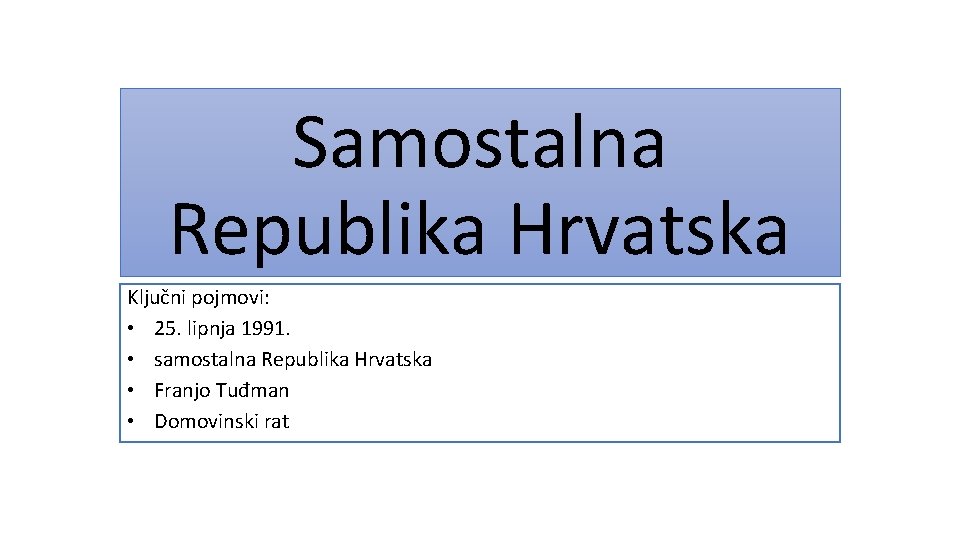 Samostalna Republika Hrvatska

Ključni pojmovi:
• 25. lipnja 1991.
• samostalna Republika Hrvatska
• Franjo Tuđman
• Domovinski rat